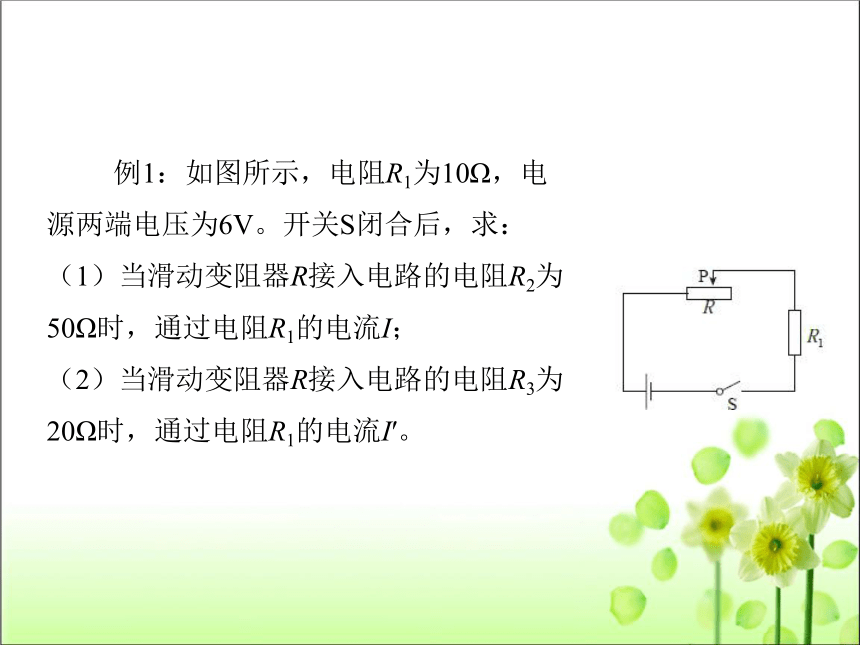 例1：如图所示，电阻$R_1$为10Ω，电源两端电压为6V。开关S闭合后，求：

（1）当滑动变阻器$R$接入电路的电阻$R_2$为50Ω时，通过电阻$R_1$的电流$I$；

（2）当滑动变阻器$R$接入电路的电阻$R_3$为20Ω时，通过电阻$R_1$的电流$I'$。

P

$R$

$R_1$

S